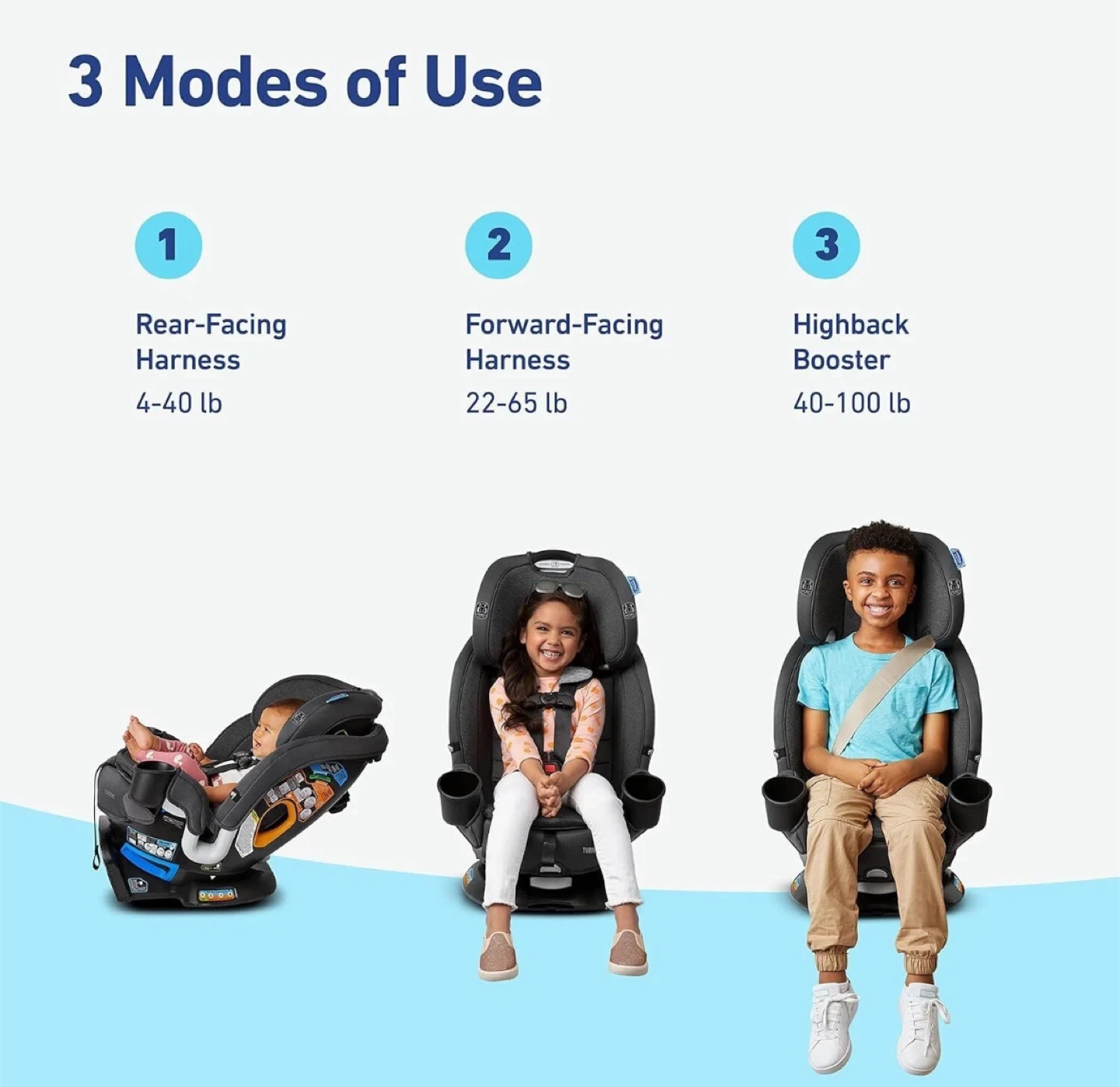 3 Modes of Use

1

Rear-Facing Harness
4-40 lb

2

Forward-Facing Harness
22-65 lb

3

Highback Booster
40-100 lb